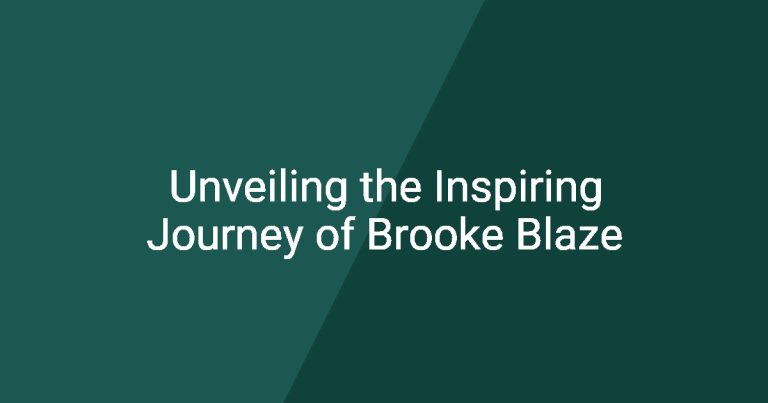 Unveiling the Inspiring Journey of Brooke Blaze